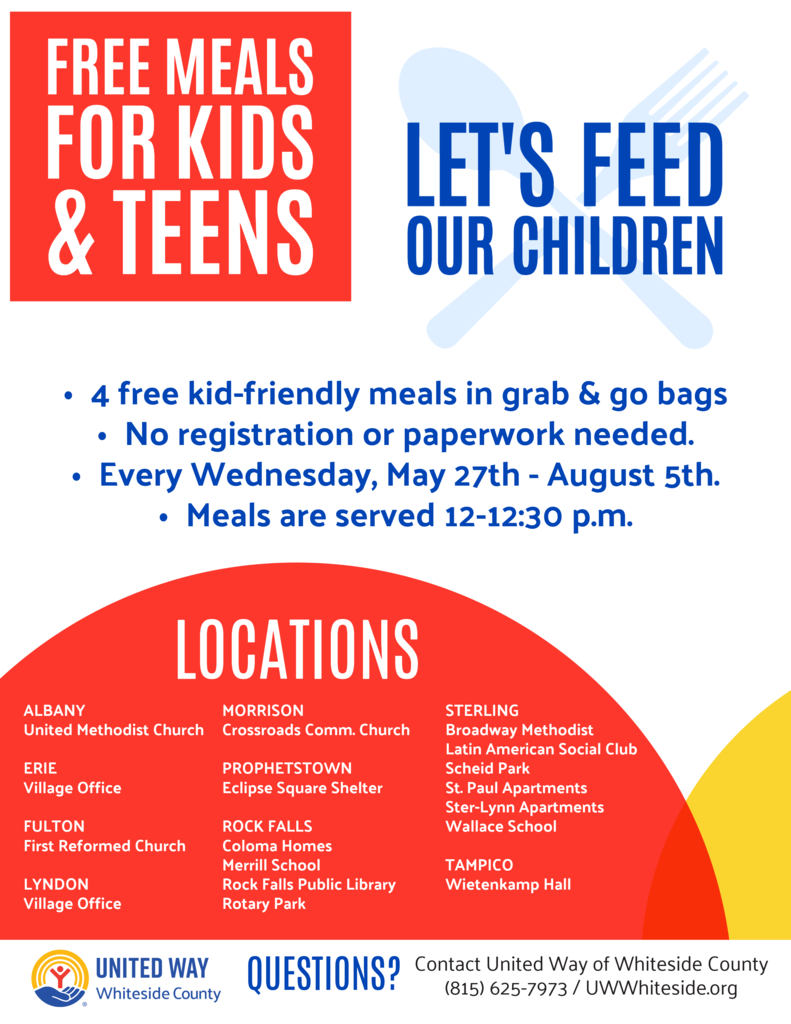 FREE MEALS FOR KIDS & TEENS

LET'S FEED OUR CHILDREN

• 4 free kid-friendly meals in grab & go bags
• No registration or paperwork needed.
• Every Wednesday, May 27th - August 5th.
• Meals are served 12-12:30 p.m.

LOCATIONS

ALBANY
United Methodist Church

ERIE
Village Office

FULTON
First Reformed Church

LYNDON
Village Office

MORRISON
Crossroads Comm. Church

PROPHETSTOWN
Eclipse Square Shelter

ROCK FALLS
Coloma Homes
Merrill School
Rock Falls Public Library
Rotary Park

STERLING
Broadway Methodist
Latin American Social Club
Scheid Park
St. Paul Apartments
Ster-Lynn Apartments
Wallace School

TAMPICO
Wietenkamp Hall

UNITED WAY
Whiteside County

QUESTIONS? Contact United Way of Whiteside County
(815) 625-7973 / UWWhiteside.org